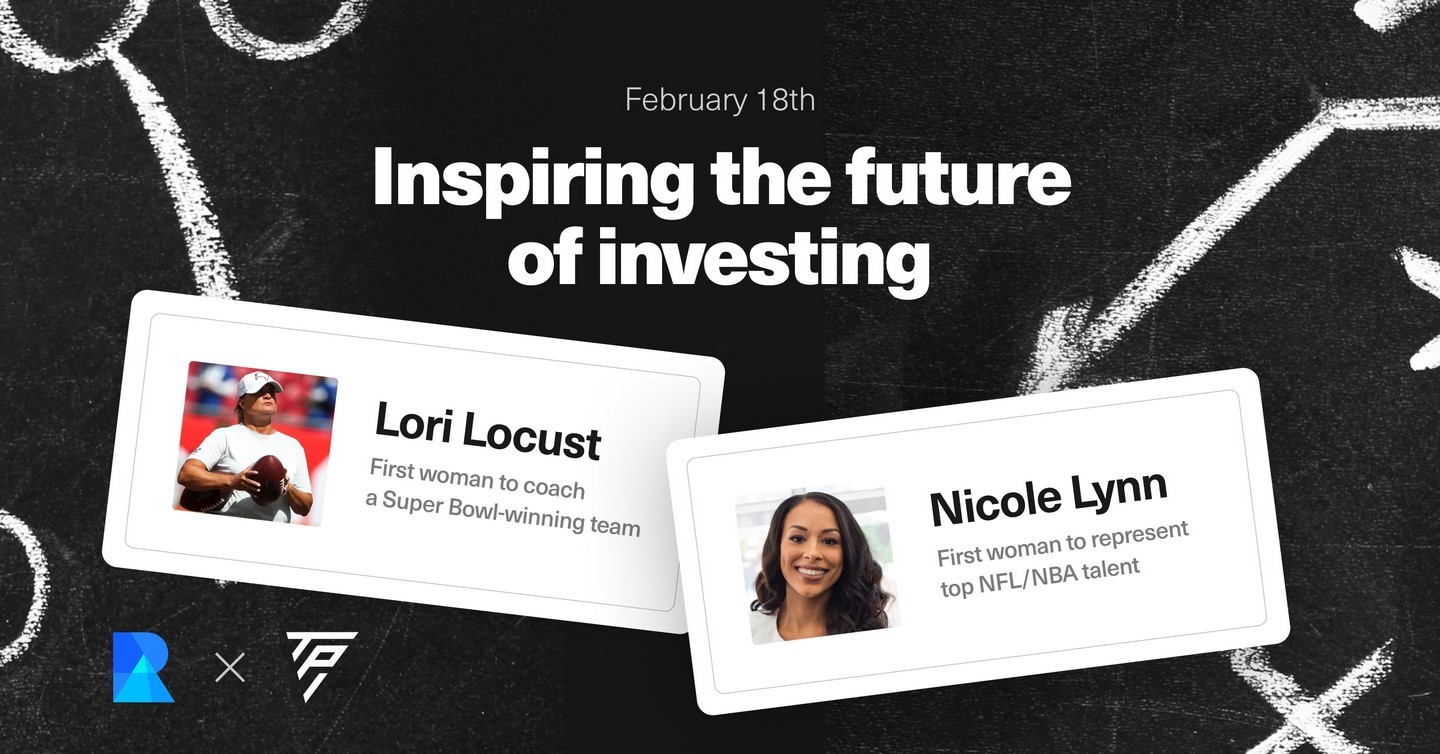 February 18th

Inspiring the future of investing

Lori Locust

First woman to coach a Super Bowl-winning team

Nicole Lynn

First woman to represent top NFL/NBA talent

R × TP